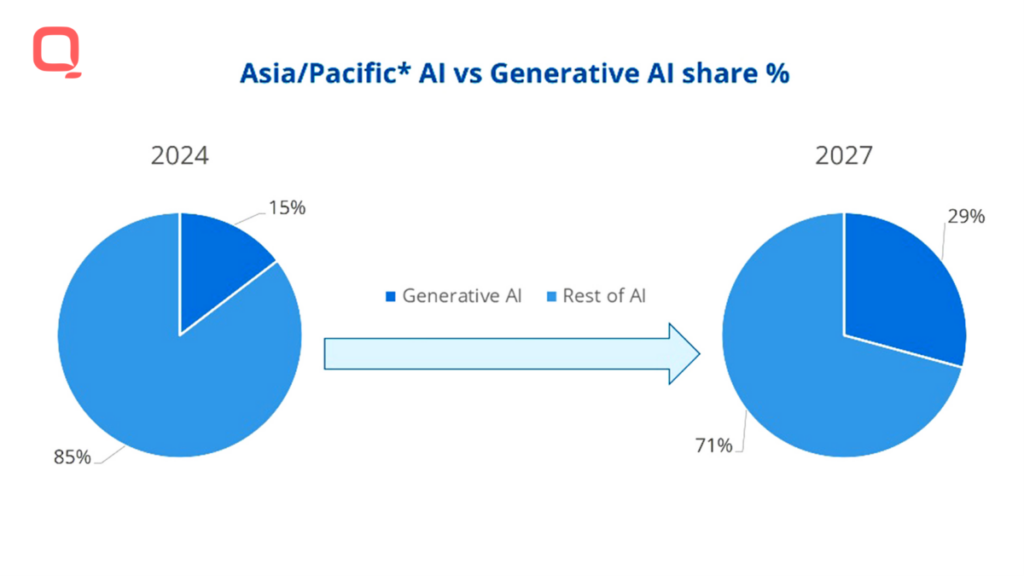 Asia/Pacific* AI vs Generative AI share %

2024

15%

85%

Generative AI Rest of AI

2027

29%

71%